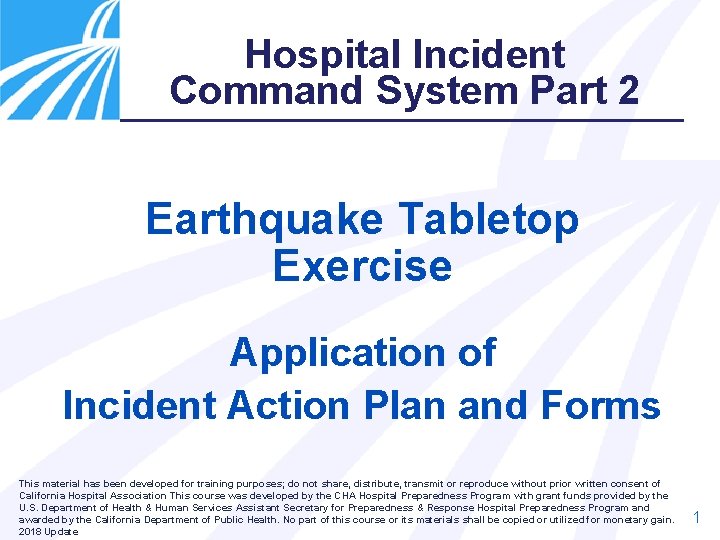 Hospital Incident Command System Part 2

Earthquake Tabletop Exercise

Application of Incident Action Plan and Forms

This material has been developed for training purposes; do not share, distribute, transmit or reproduce without prior written consent of California Hospital Association This course was developed by the CHA Hospital Preparedness Program with grant funds provided by the U.S. Department of Health & Human Services Assistant Secretary for Preparedness & Response Hospital Preparedness Program and awarded by the California Department of Public Health. No part of this course or its materials shall be copied or utilized for monetary gain. 2018 Update

1